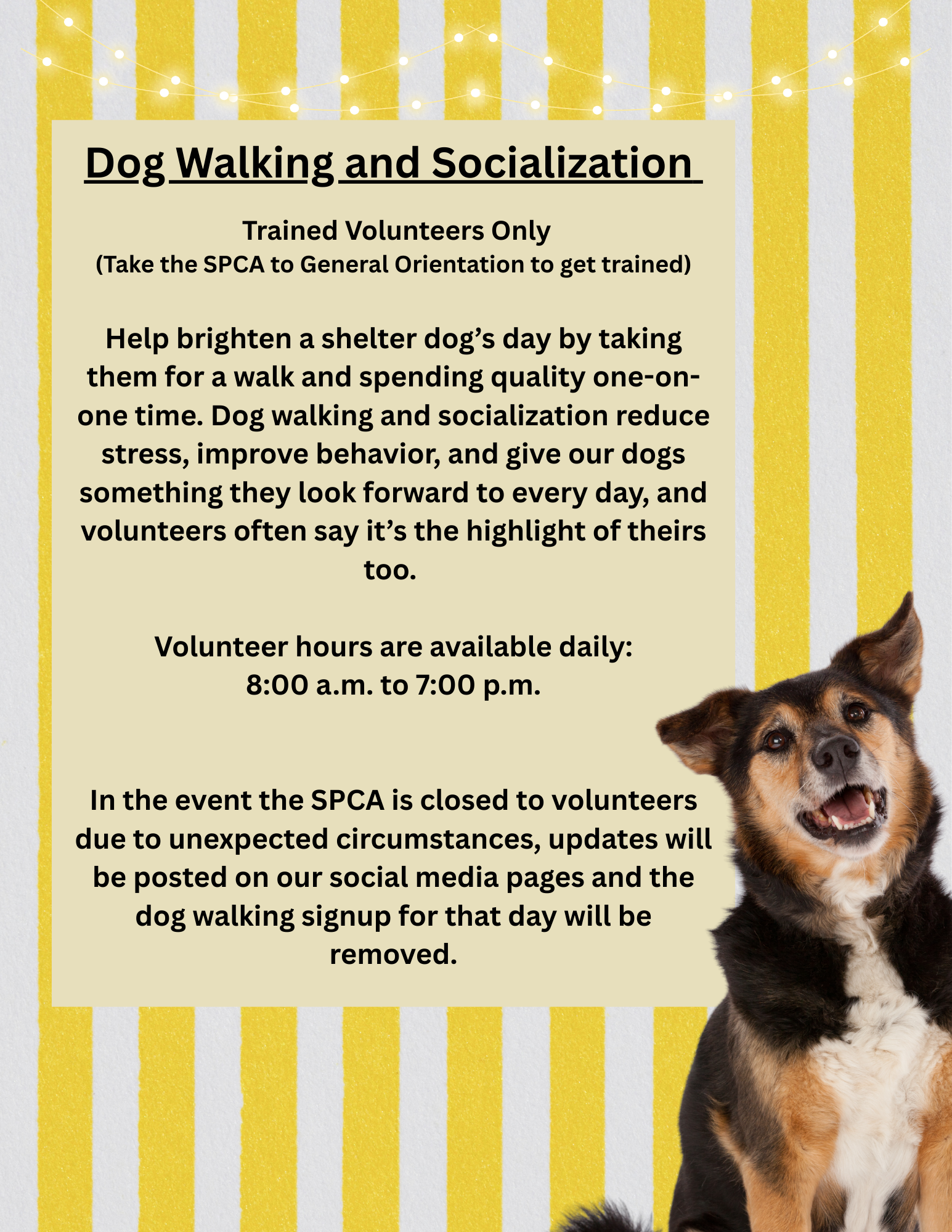 Dog Walking and Socialization

Trained Volunteers Only
(Take the SPCA to General Orientation to get trained)

Help brighten a shelter dog's day by taking them for a walk and spending quality one-on-one time. Dog walking and socialization reduce stress, improve behavior, and give our dogs something they look forward to every day, and volunteers often say it's the highlight of theirs too.

Volunteer hours are available daily:
8:00 a.m. to 7:00 p.m.

In the event the SPCA is closed to volunteers due to unexpected circumstances, updates will be posted on our social media pages and the dog walking signup for that day will be removed.